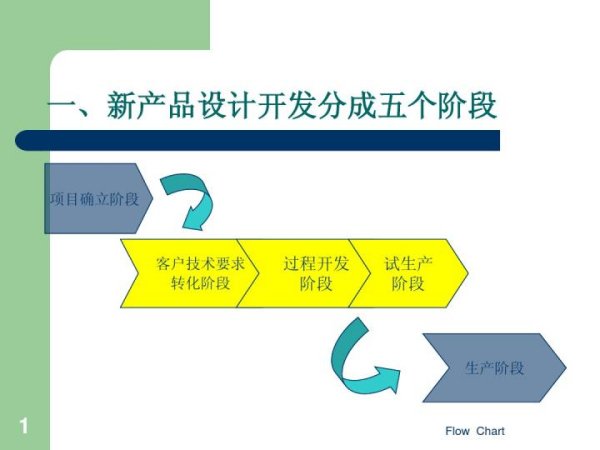 一、新产品设计开发分成五个阶段

项目确立阶段

客户技术要求转化阶段

过程开发阶段

试生产阶段

生产阶段

1

Flow Chart